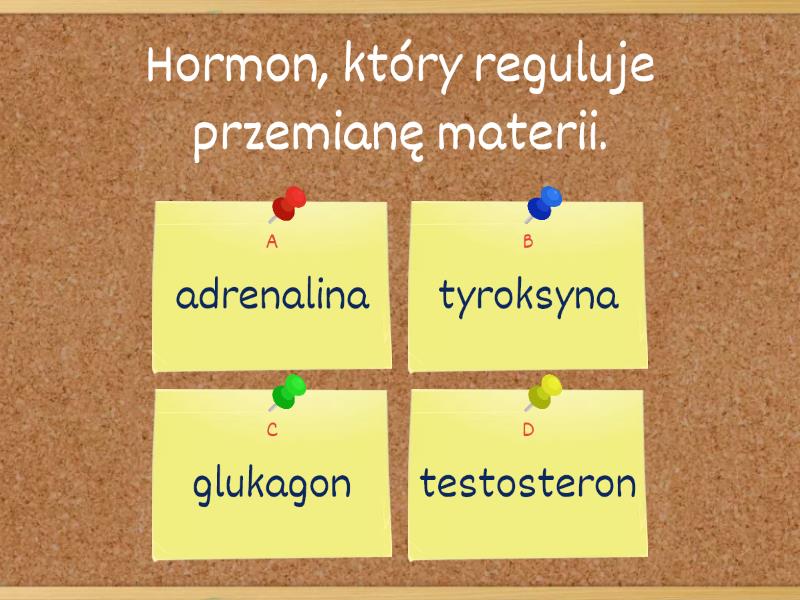 Hormon, który reguluje przemianę materii.

A
adrenalina

B
tyroksyna

C
glukagon

D
testosteron